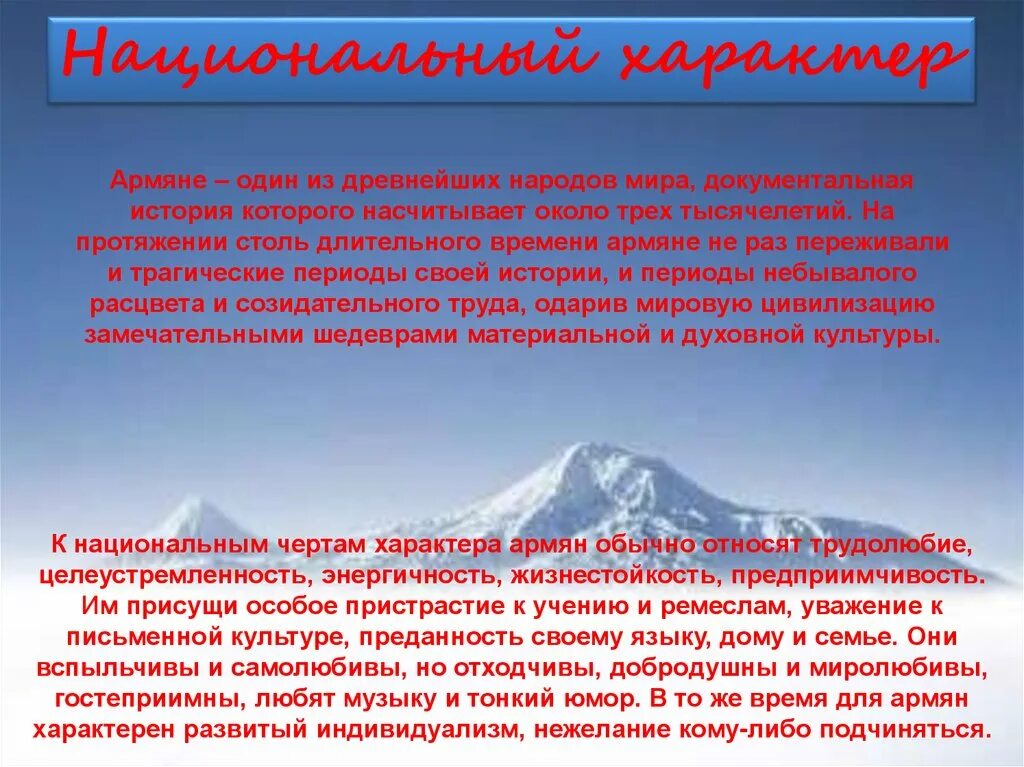 Национальный характер

Армяне – один из древнейших народов мира, документальная история которого насчитывает около трех тысячелетий. На протяжении столь длительного времени армяне не раз переживали и трагические периоды своей истории, и периоды небывалого расцвета и созидательного труда, одарив мировую цивилизацию замечательными шедеврами материальной и духовной культуры.

К национальным чертам характера армян обычно относят трудолюбие, целеустремленность, энергичность, жизнестойкость, предприимчивость. Им присущи особое пристрастие к учению и ремеслам, уважение к письменной культуре, преданность своему языку, дому и семье. Они вспыльчивы и самолюбивы, но отходчивы, добродушны и миролюбивы, гостеприимны, любят музыку и тонкий юмор. В то же время для армян характерен развитый индивидуализм, нежелание кому-либо подчиняться.